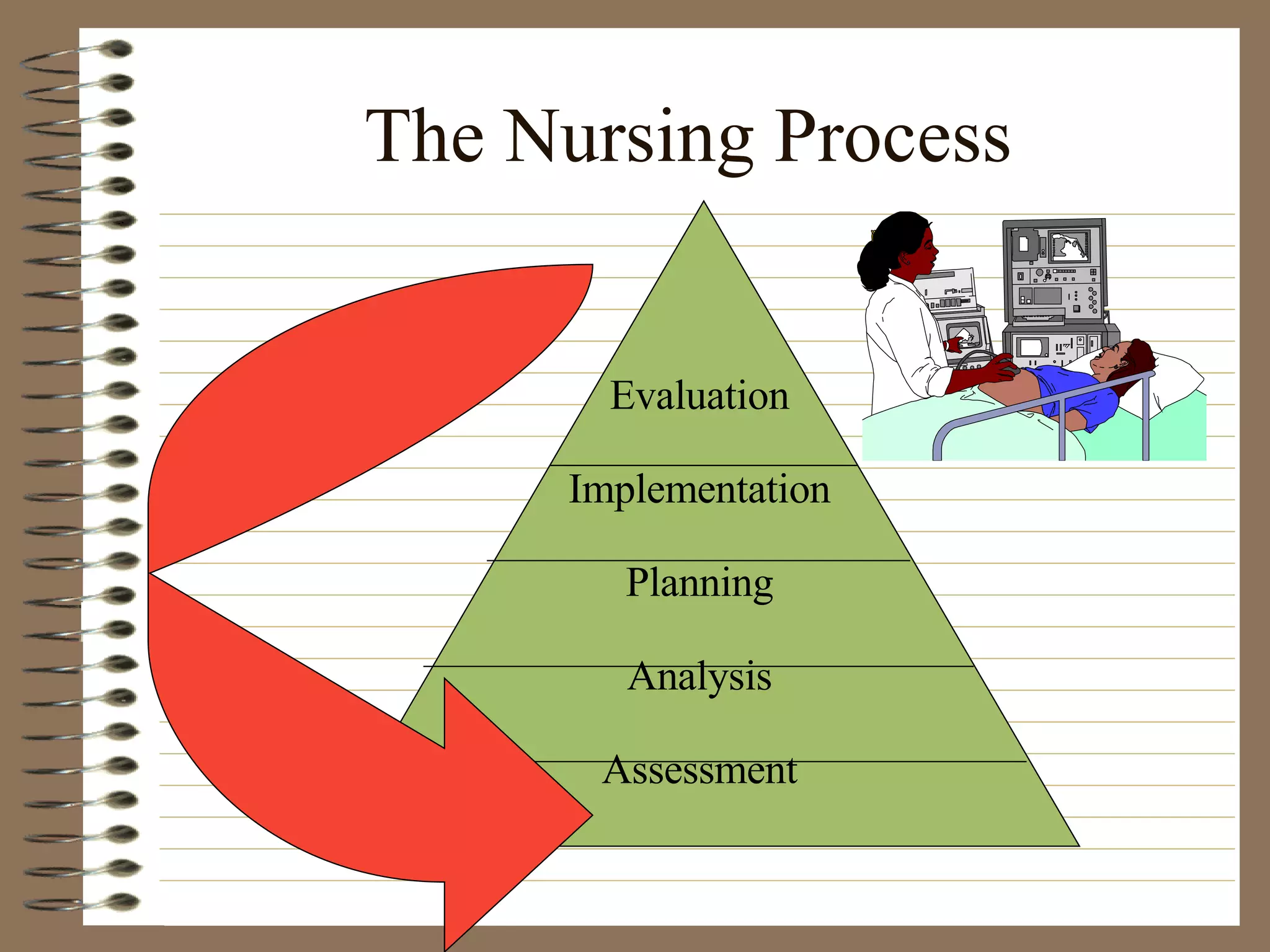 The Nursing Process

Evaluation

Implementation

Planning

Analysis

Assessment